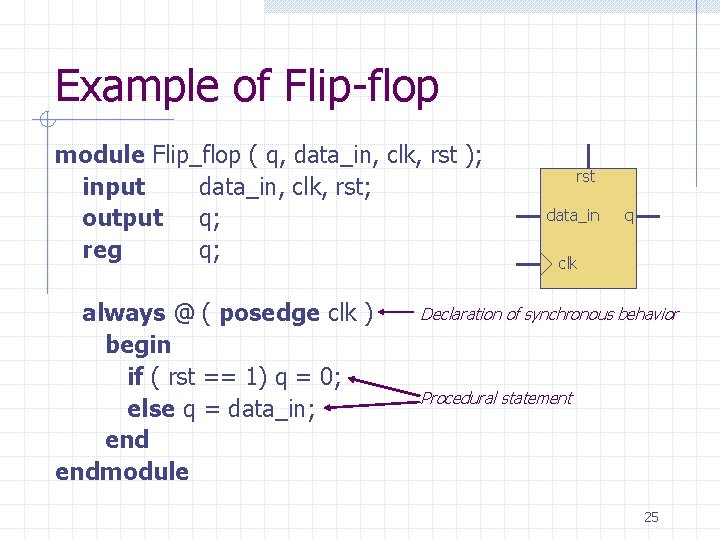 Example of Flip-flop

module Flip_flop ( q, data_in, clk, rst );
input data_in, clk, rst;
output q;
reg q;

always @ ( posedge clk )
begin
if ( rst == 1) q = 0;
else q = data_in;
end
endmodule

rst
data_in
q
clk

Declaration of synchronous behavior

Procedural statement

25